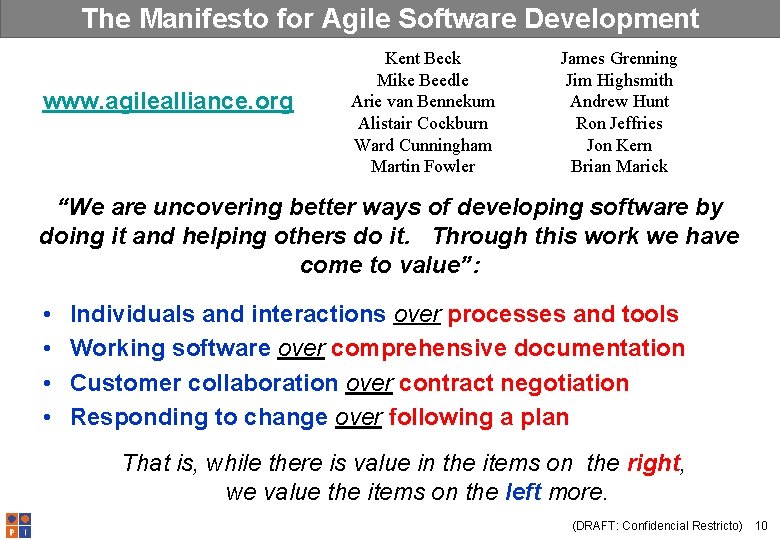 The Manifesto for Agile Software Development

www.agilealliance.org

Kent Beck
Mike Beedle
Arie van Bennekum
Alistair Cockburn
Ward Cunningham
Martin Fowler

James Grenning
Jim Highsmith
Andrew Hunt
Ron Jeffries
Jon Kern
Brian Marick

“We are uncovering better ways of developing software by doing it and helping others do it. Through this work we have come to value”:

• Individuals and interactions over processes and tools
• Working software over comprehensive documentation
• Customer collaboration over contract negotiation
• Responding to change over following a plan

That is, while there is value in the items on the right, we value the items on the left more.

P I

(DRAFT: Confidencial Restricto) 10